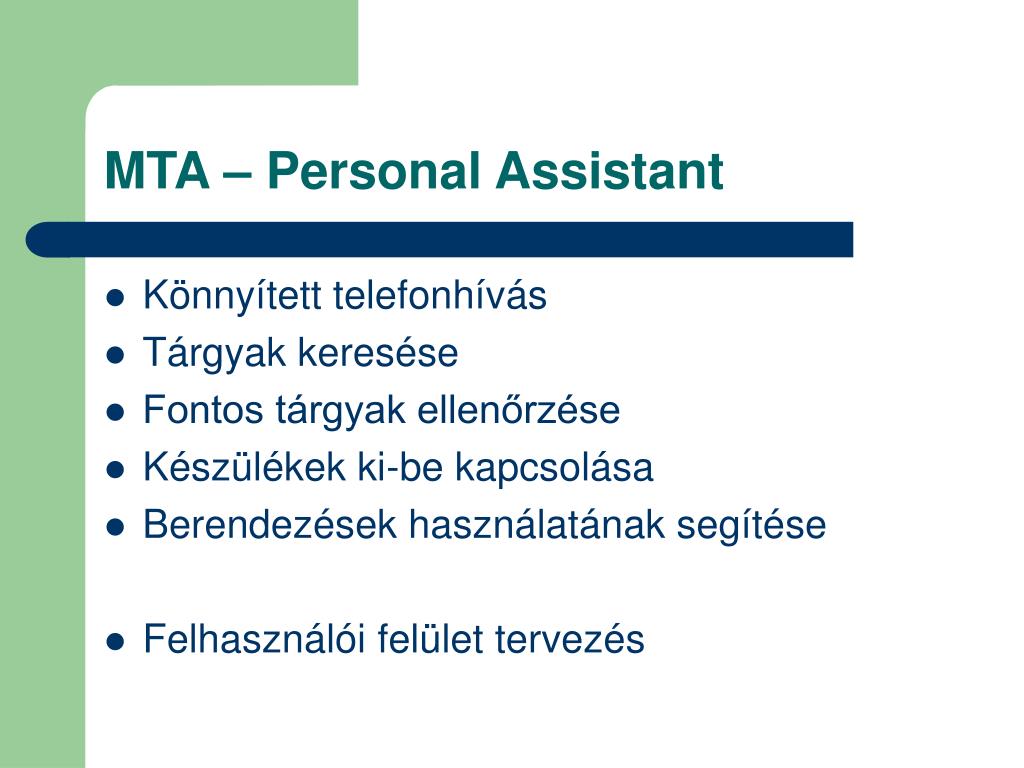 MTA – Personal Assistant

- Könnyített telefonhívás
- Tárgyak keresése
- Fontos tárgyak ellenőrzése
- Készülékek ki-be kapcsolása
- Berendezések használatának segítése

- Felhasználói felület tervezés